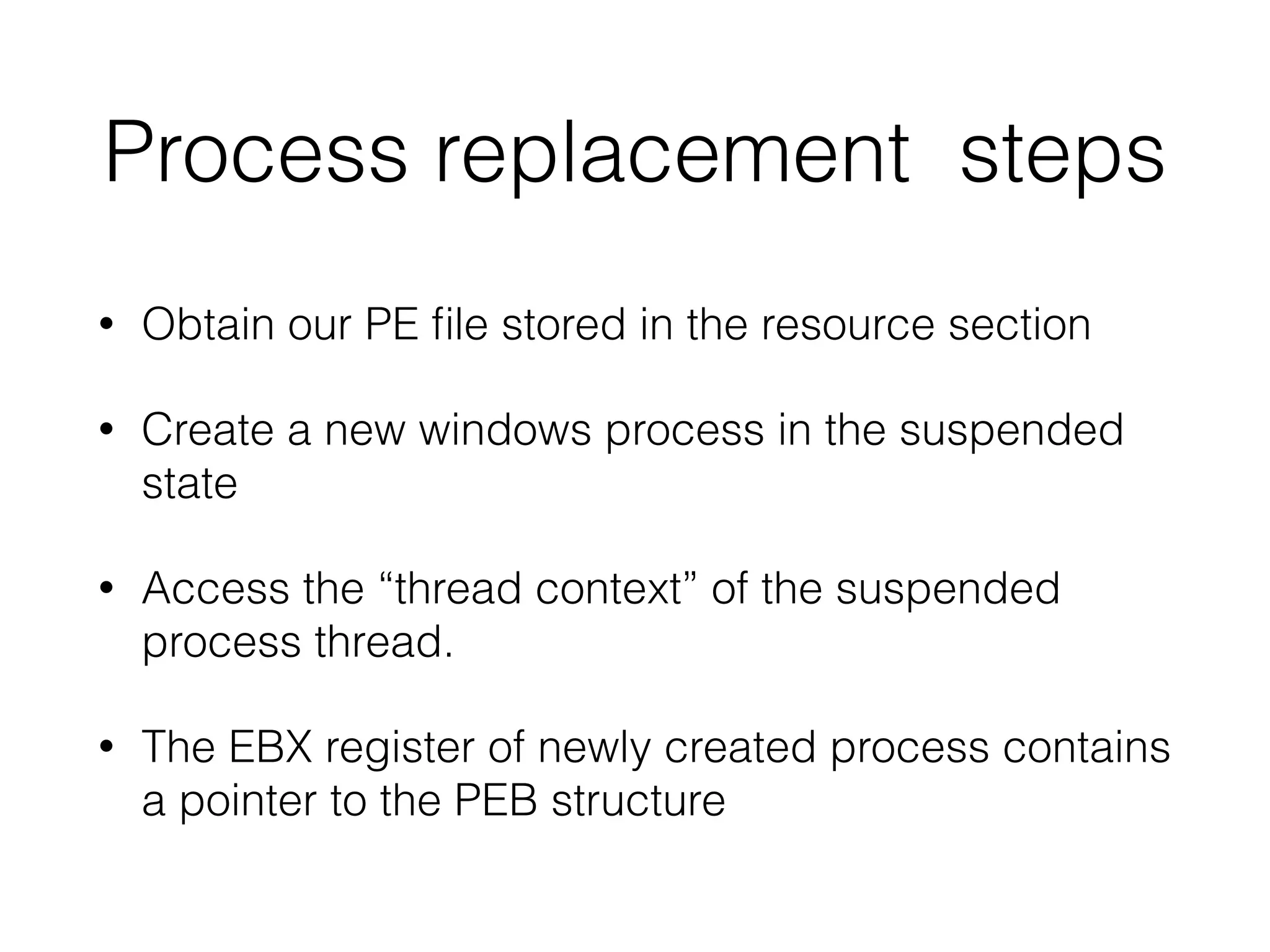 Process replacement  steps

• Obtain our PE file stored in the resource section

• Create a new windows process in the suspended state

• Access the “thread context” of the suspended process thread.

• The EBX register of newly created process contains a pointer to the PEB structure